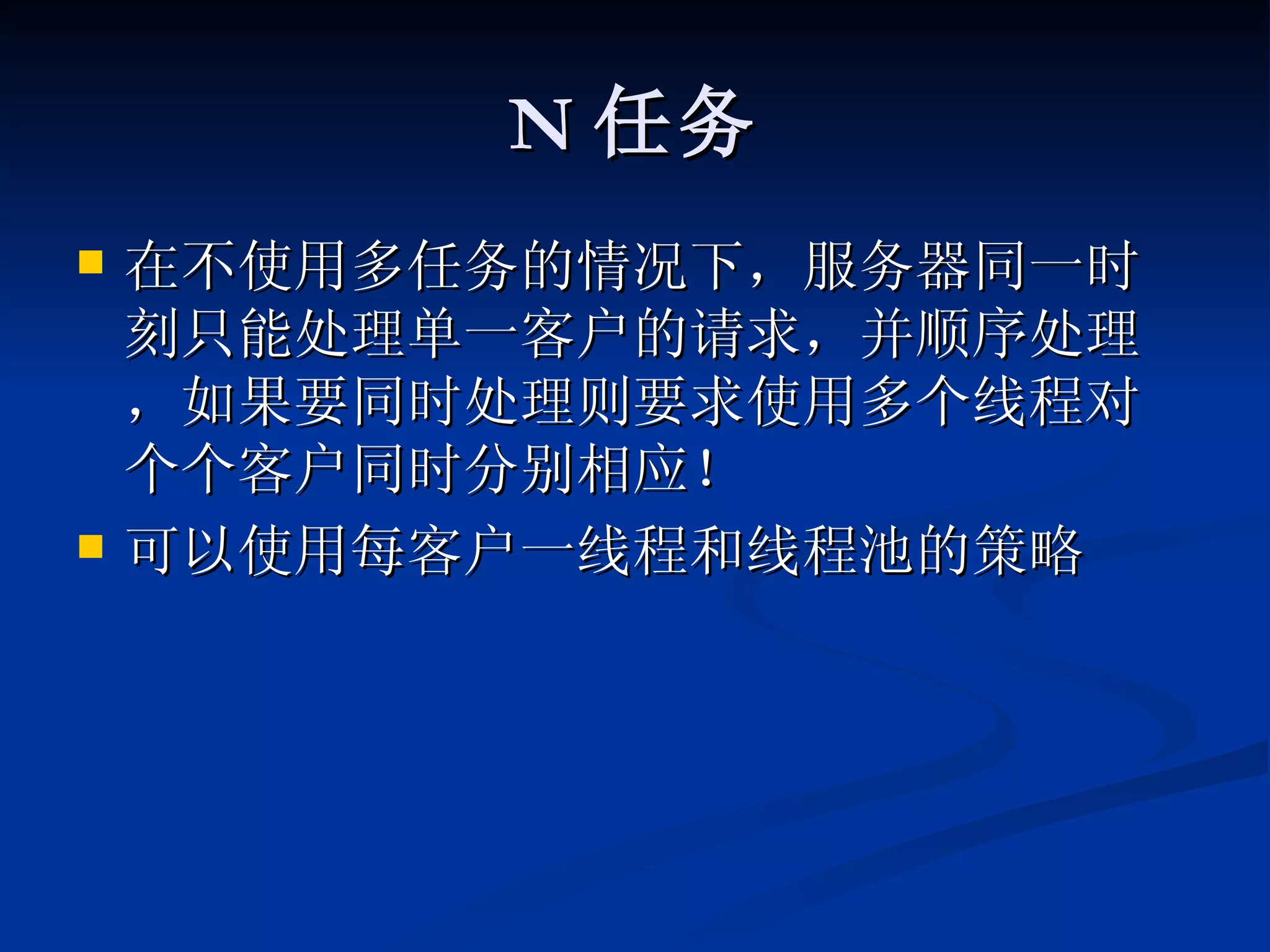 N 任务

在不使用多任务的情况下，服务器同一时刻只能处理单一客户的请求，并顺序处理，如果要同时处理则要求使用多个线程对个个客户同时分别相应！

可以使用每客户一线程和线程池的策略